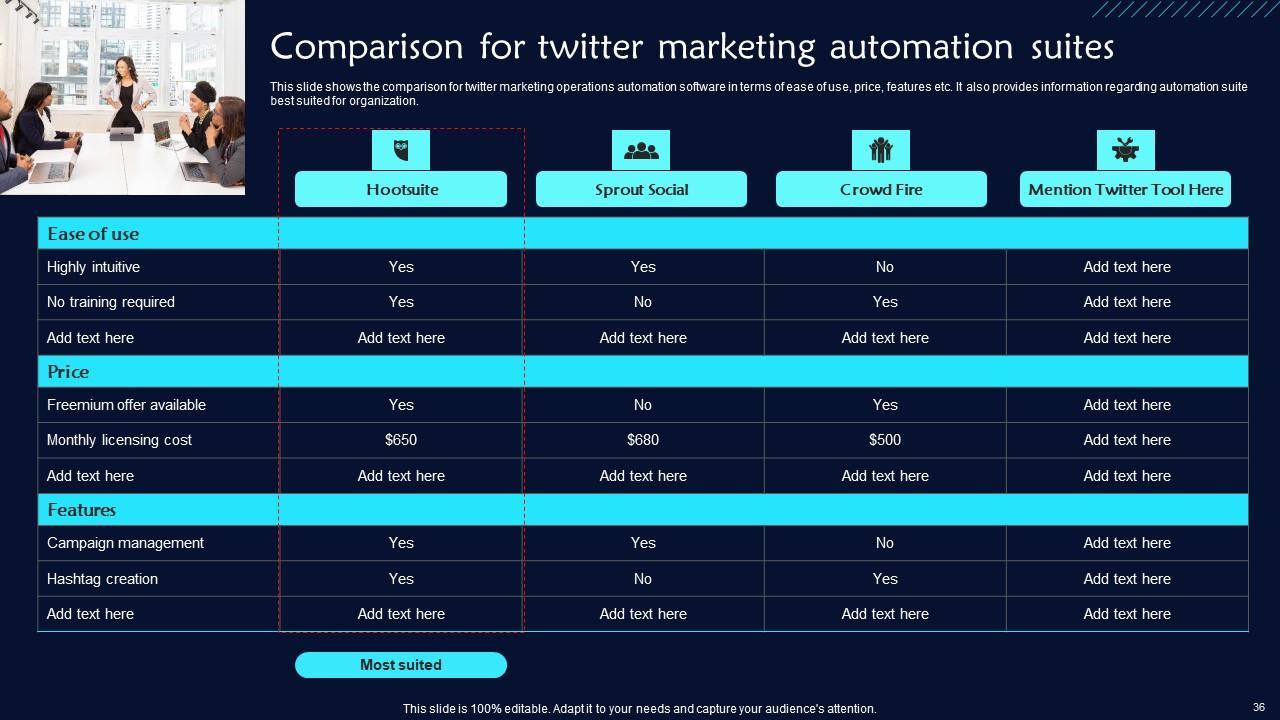 Comparison for twitter marketing automation suites

This slide shows the comparison for twitter marketing operations automation software in terms of ease of use, price, features etc. It also provides information regarding automation suite best suited for organization.

| | Hootsuite | Sprout Social | Crowd Fire | Mention Twitter Tool Here |
|---|---|---|---|---|
| Ease of use | | | | |
| Highly intuitive | Yes | Yes | No | Add text here |
| No training required | Yes | No | Yes | Add text here |
| Add text here | Add text here | Add text here | Add text here | Add text here |
| Price | | | | |
| Freemium offer available | Yes | No | Yes | Add text here |
| Monthly licensing cost | $650 | $680 | $500 | Add text here |
| Add text here | Add text here | Add text here | Add text here | Add text here |
| Features | | | | |
| Campaign management | Yes | Yes | No | Add text here |
| Hashtag creation | Yes | No | Yes | Add text here |
| Add text here | Add text here | Add text here | Add text here | Add text here |

Most suited

This slide is 100% editable. Adapt it to your needs and capture your audience's attention.

36